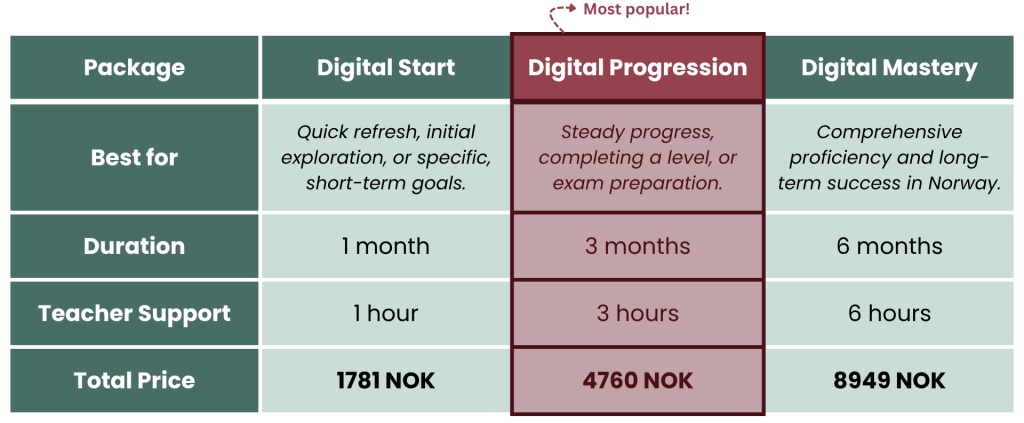 Most popular!

| Package | Digital Start | Digital Progression | Digital Mastery |
|---|---|---|---|
| Best for | Quick refresh, initial exploration, or specific, short-term goals. | Steady progress, completing a level, or exam preparation. | Comprehensive proficiency and long-term success in Norway. |
| Duration | 1 month | 3 months | 6 months |
| Teacher Support | 1 hour | 3 hours | 6 hours |
| Total Price | 1781 NOK | 4760 NOK | 8949 NOK |